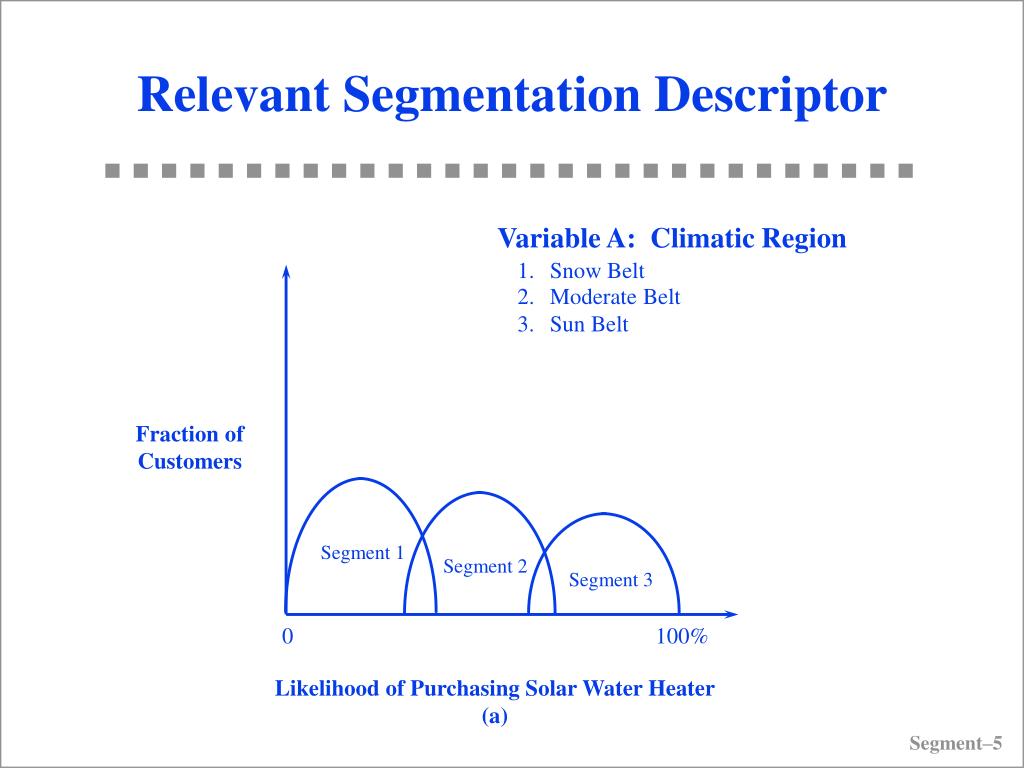 Relevant Segmentation Descriptor

Variable A: Climatic Region
1. Snow Belt
2. Moderate Belt
3. Sun Belt

Fraction of Customers

Segment 1
Segment 2
Segment 3

0
100%

Likelihood of Purchasing Solar Water Heater
(a)

Segment–5